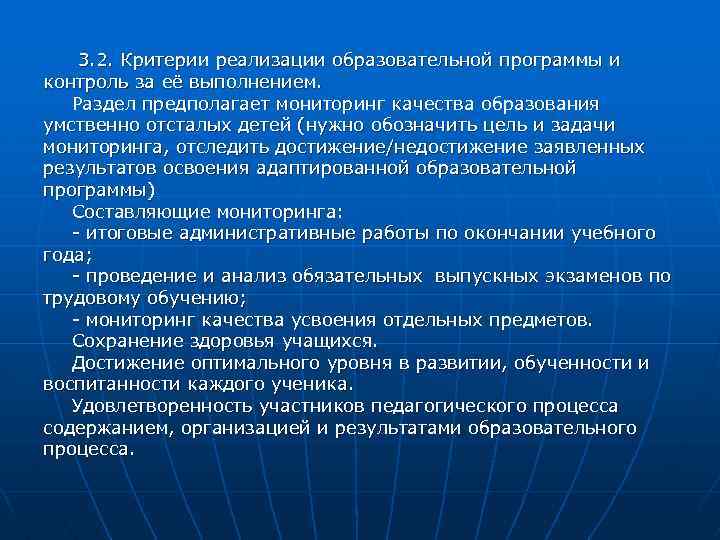 3.2. Критерии реализации образовательной программы и контроль за её выполнением.

Раздел предполагает мониторинг качества образования умственно отсталых детей (нужно обозначить цель и задачи мониторинга, отследить достижение/недостижение заявленных результатов освоения адаптированной образовательной программы)

Составляющие мониторинга:

- итоговые административные работы по окончании учебного года;

- проведение и анализ обязательных выпускных экзаменов по трудовому обучению;

- мониторинг качества усвоения отдельных предметов.

Сохранение здоровья учащихся.

Достижение оптимального уровня в развитии, обученности и воспитанности каждого ученика.

Удовлетворенность участников педагогического процесса содержанием, организацией и результатами образовательного процесса.